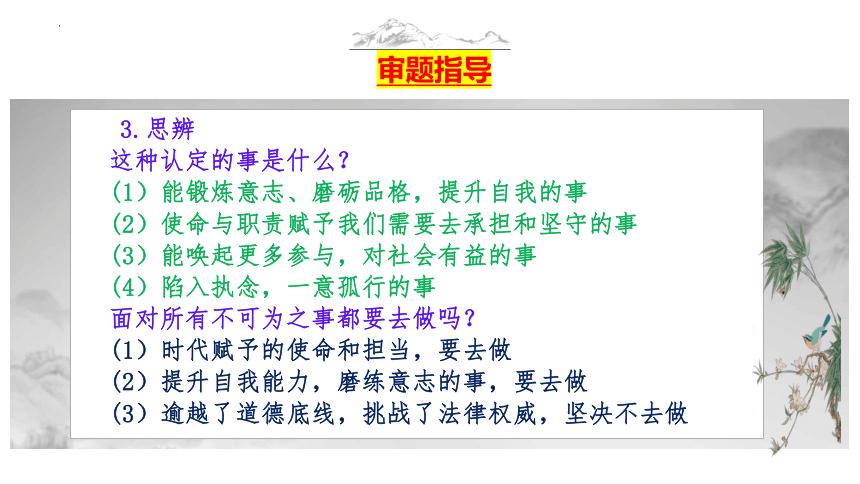 审题指导

3.思辨
这种认定的事是什么？
(1) 能锻炼意志、磨砺品格，提升自我的事
(2) 使命与职责赋予我们需要去承担和坚守的事
(3) 能唤起更多参与，对社会有益的事
(4) 陷入执念，一意孤行的事
面对所有不可为之事都要去做吗？
(1) 时代赋予的使命和担当，要去做
(2) 提升自我能力，磨练意志的事，要去做
(3) 逾越了道德底线，挑战了法律权威，坚决不去做